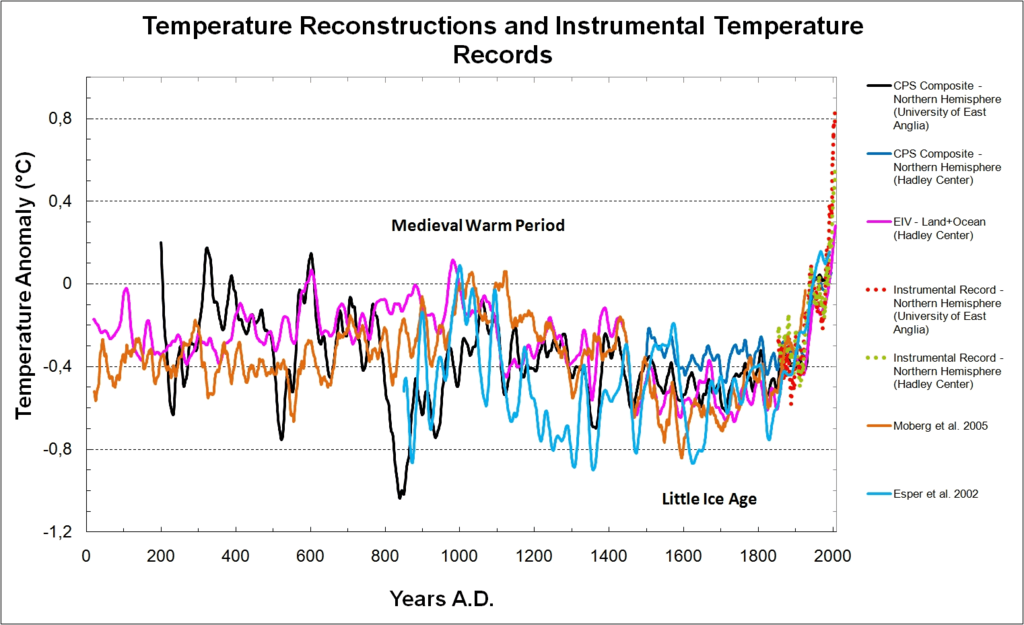 Temperature Reconstructions and Instrumental Temperature Records

Temperature Anomaly (°C)

0,8
0,4
0
-0,4
-0,8
-1,2

Medieval Warm Period

Little Ice Age

0 200 400 600 800 1000 1200 1400 1600 1800 2000

Years A.D.

CPS Composite - Northern Hemisphere (University of East Anglia)

CPS Composite - Northern Hemisphere (Hadley Center)

EIV - Land+Ocean (Hadley Center)

Instrumental Record - Northern Hemisphere (University of East Anglia)

Instrumental Record - Northern Hemisphere (Hadley Center)

Moberg et al. 2005

Esper et al. 2002